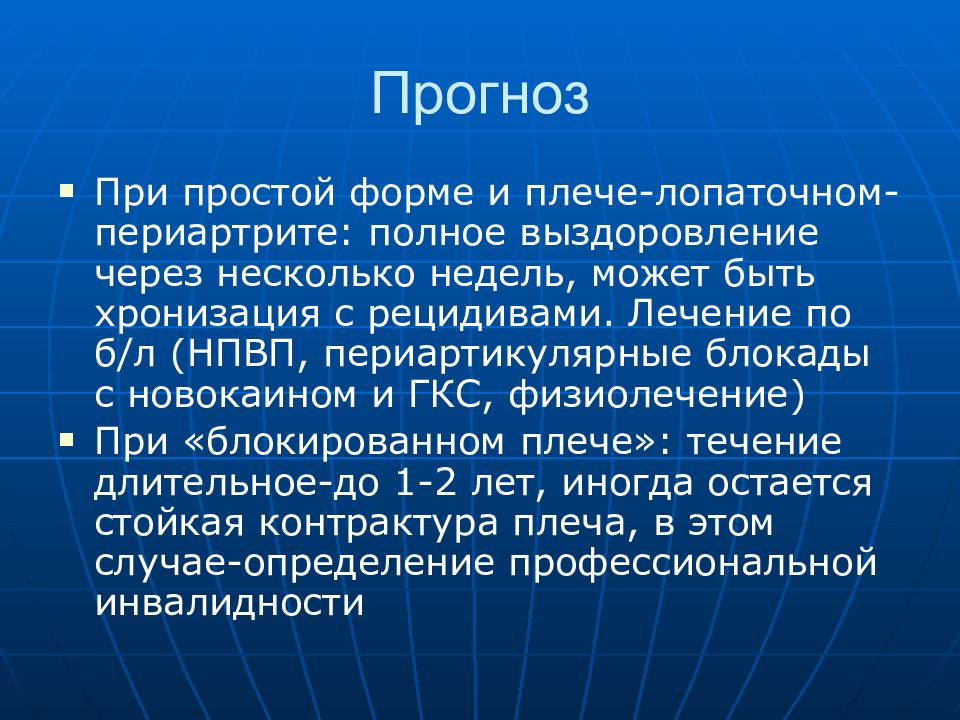 Прогноз

▪ При простой форме и плече-лопаточном-периартрите: полное выздоровление через несколько недель, может быть хронизация с рецидивами. Лечение по б/л (НПВП, периартикулярные блокады с новокаином и ГКС, физиолечение)

▪ При «блокированном плече»: течение длительное-до 1-2 лет, иногда остается стойкая контрактура плеча, в этом случае-определение профессиональной инвалидности